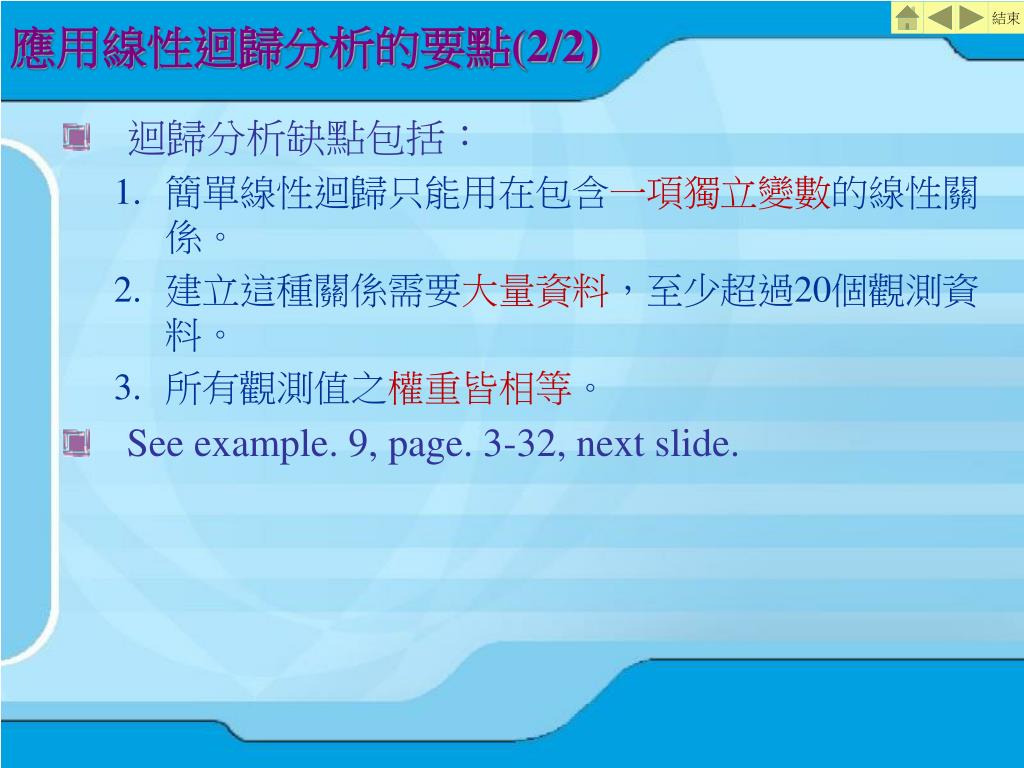 結束

應用線性迴歸分析的要點(2/2)

迴歸分析缺點包括：

1. 簡單線性迴歸只能用在包含一項獨立變數的線性關係。

2. 建立這種關係需要大量資料，至少超過20個觀測資料。

3. 所有觀測值之權重皆相等。

See example. 9, page. 3-32, next slide.